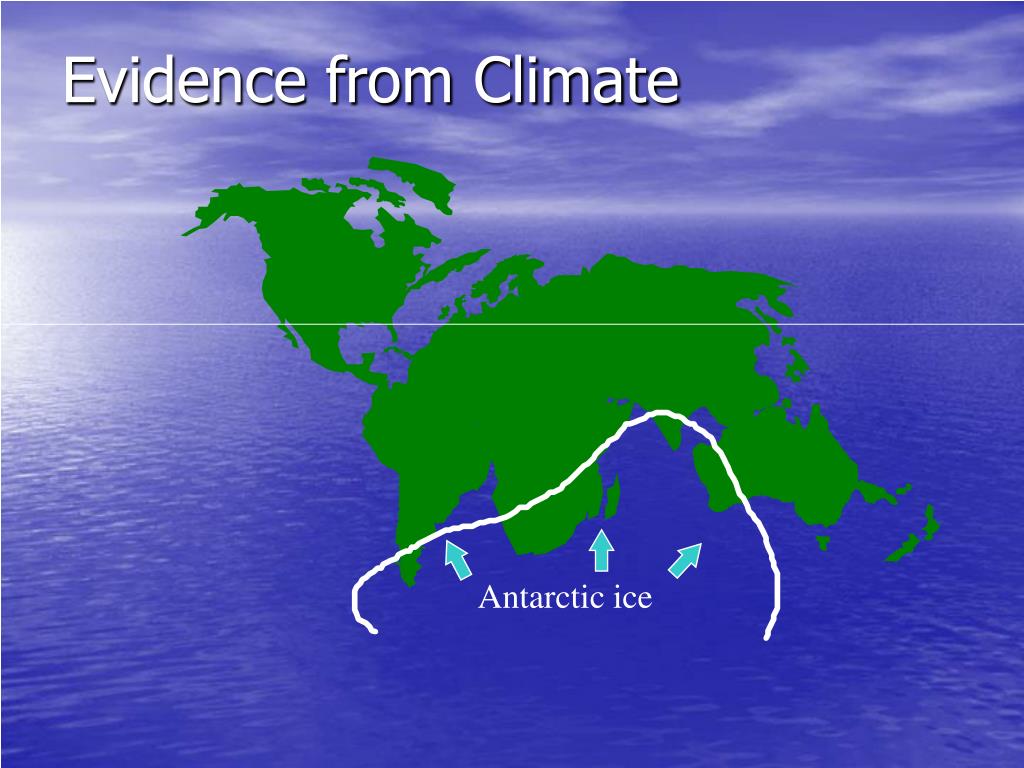 Evidence from Climate

Antarctic ice